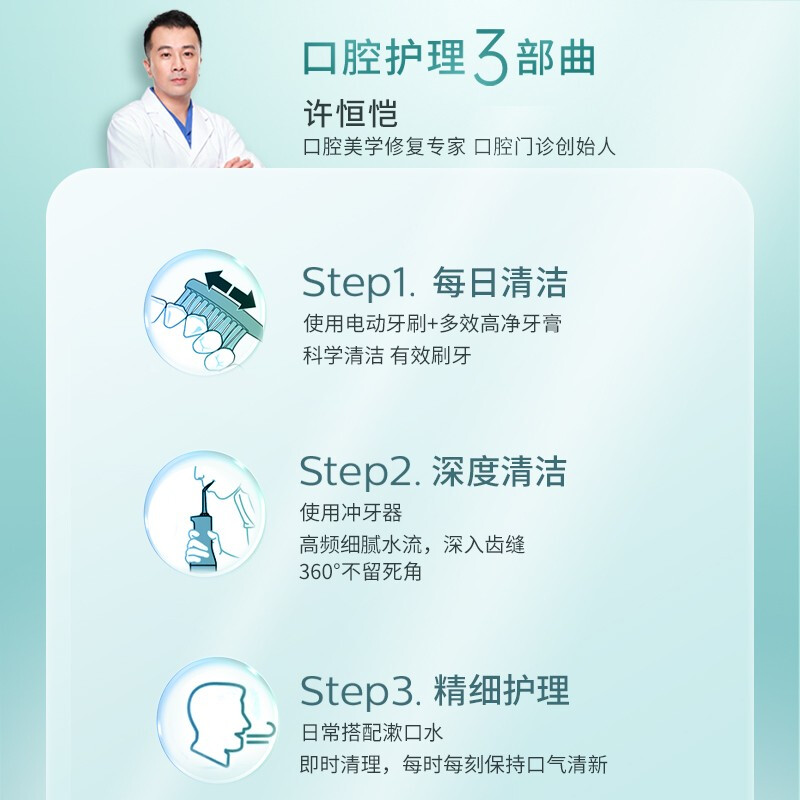 口腔护理3部曲

许恒恺

口腔美学修复专家 口腔门诊创始人

Step1. 每日清洁

使用电动牙刷+多效高净牙膏
科学清洁 有效刷牙

Step2. 深度清洁

使用冲牙器
高频细腻水流，深入齿缝
360°不留死角

Step3. 精细护理

日常搭配漱口水
即时清理，每时每刻保持口气清新